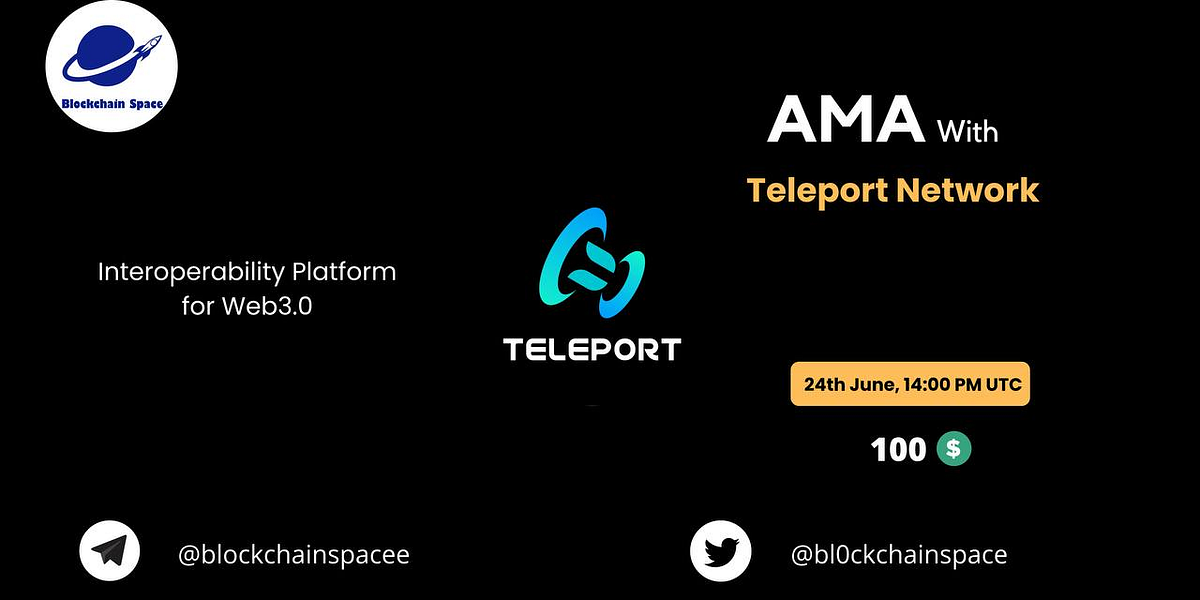 Blockchain Space

AMA With

Teleport Network

Interoperability Platform for Web3.0

TELEPORT

24th June, 14:00 PM UTC

100 $

@blockchainspacee

@bl0ckchainspace